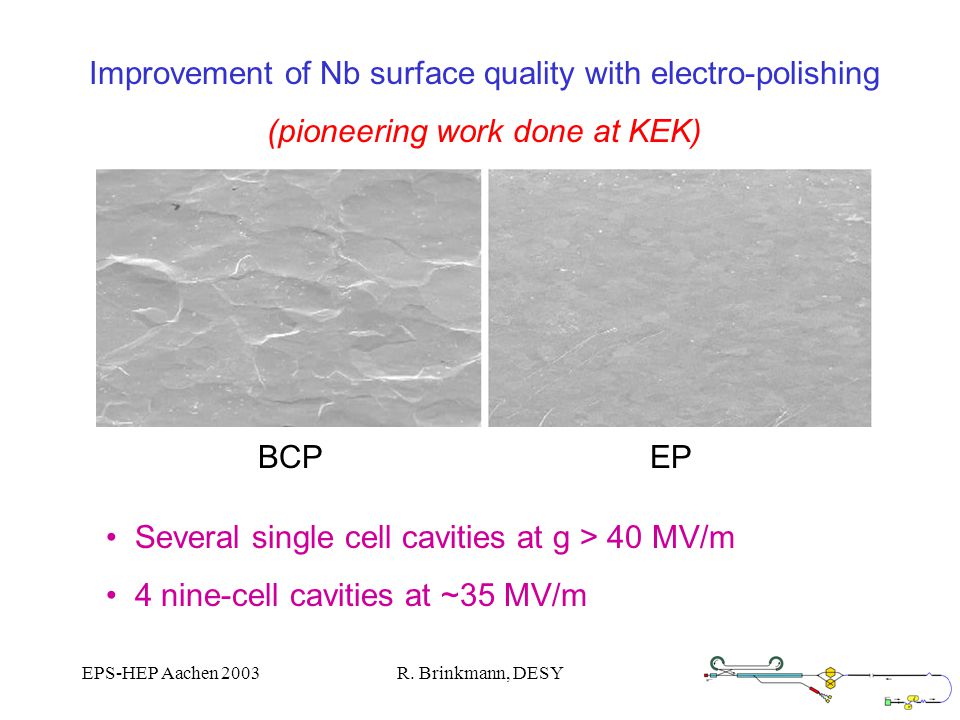 Improvement of Nb surface quality with electro-polishing

(pioneering work done at KEK)

BCP

EP

• Several single cell cavities at g > 40 MV/m

• 4 nine-cell cavities at ~35 MV/m

EPS-HEP Aachen 2003

R. Brinkmann, DESY